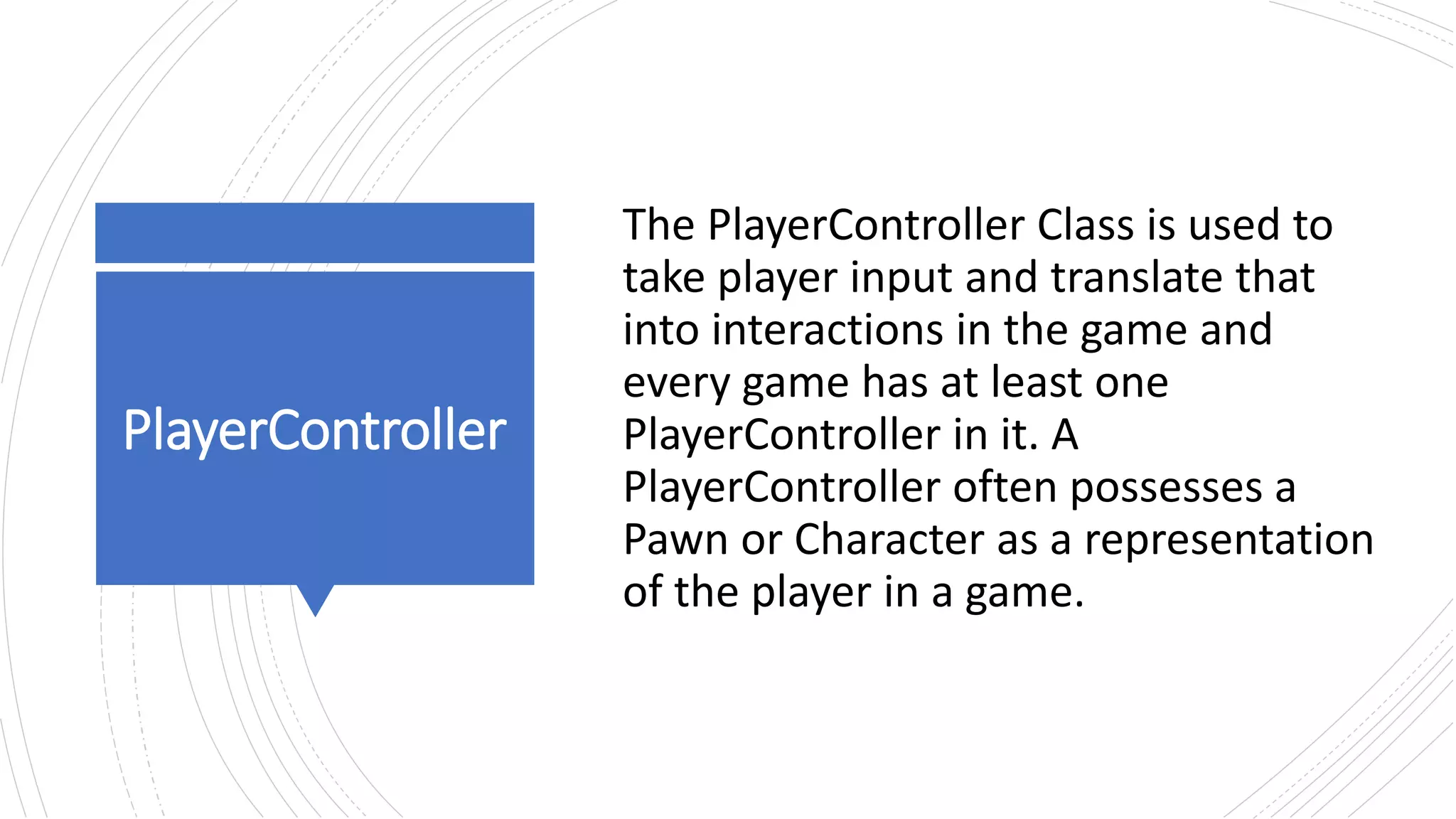 PlayerController

The PlayerController Class is used to take player input and translate that into interactions in the game and every game has at least one PlayerController in it. A PlayerController often possesses a Pawn or Character as a representation of the player in a game.